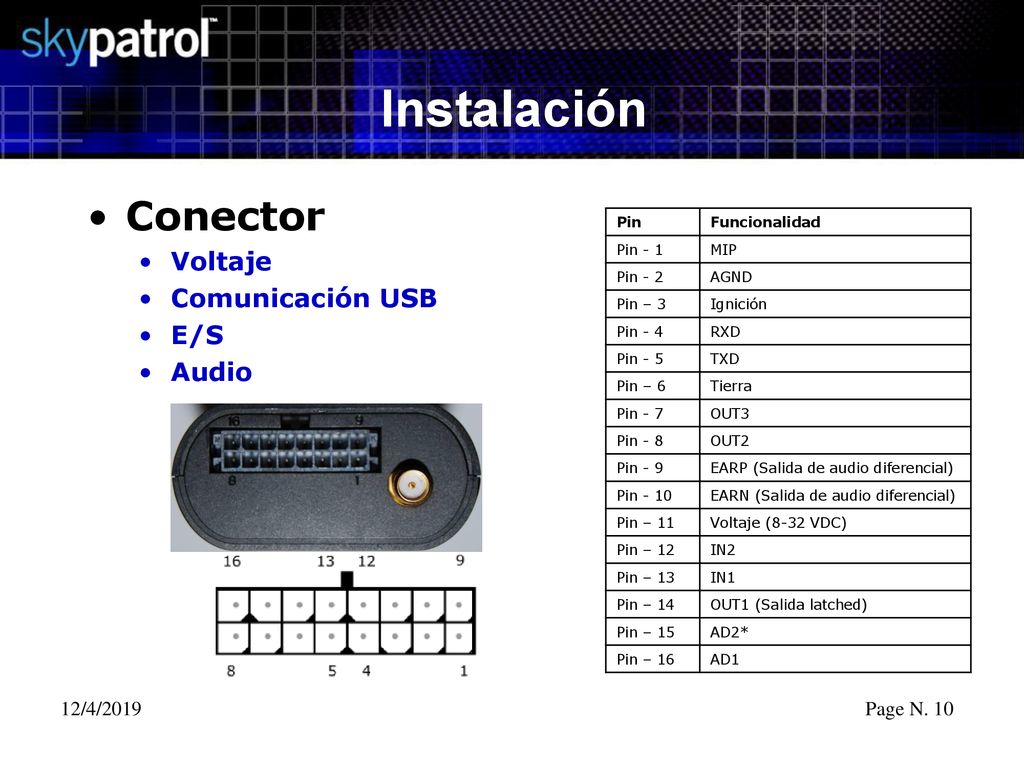 skypatrol

Instalación

• Conector
  • Voltaje
  • Comunicación USB
  • E/S
  • Audio

16 9
8 1

16 13 12 9
8 5 4 1

| Pin | Funcionalidad |
|---|---|
| Pin - 1 | MIP |
| Pin - 2 | AGND |
| Pin – 3 | Ignición |
| Pin - 4 | RXD |
| Pin - 5 | TXD |
| Pin – 6 | Tierra |
| Pin - 7 | OUT3 |
| Pin - 8 | OUT2 |
| Pin - 9 | EARP (Salida de audio diferencial) |
| Pin - 10 | EARN (Salida de audio diferencial) |
| Pin – 11 | Voltaje (8-32 VDC) |
| Pin – 12 | IN2 |
| Pin – 13 | IN1 |
| Pin – 14 | OUT1 (Salida latched) |
| Pin – 15 | AD2* |
| Pin – 16 | AD1 |

12/4/2019

Page N. 10